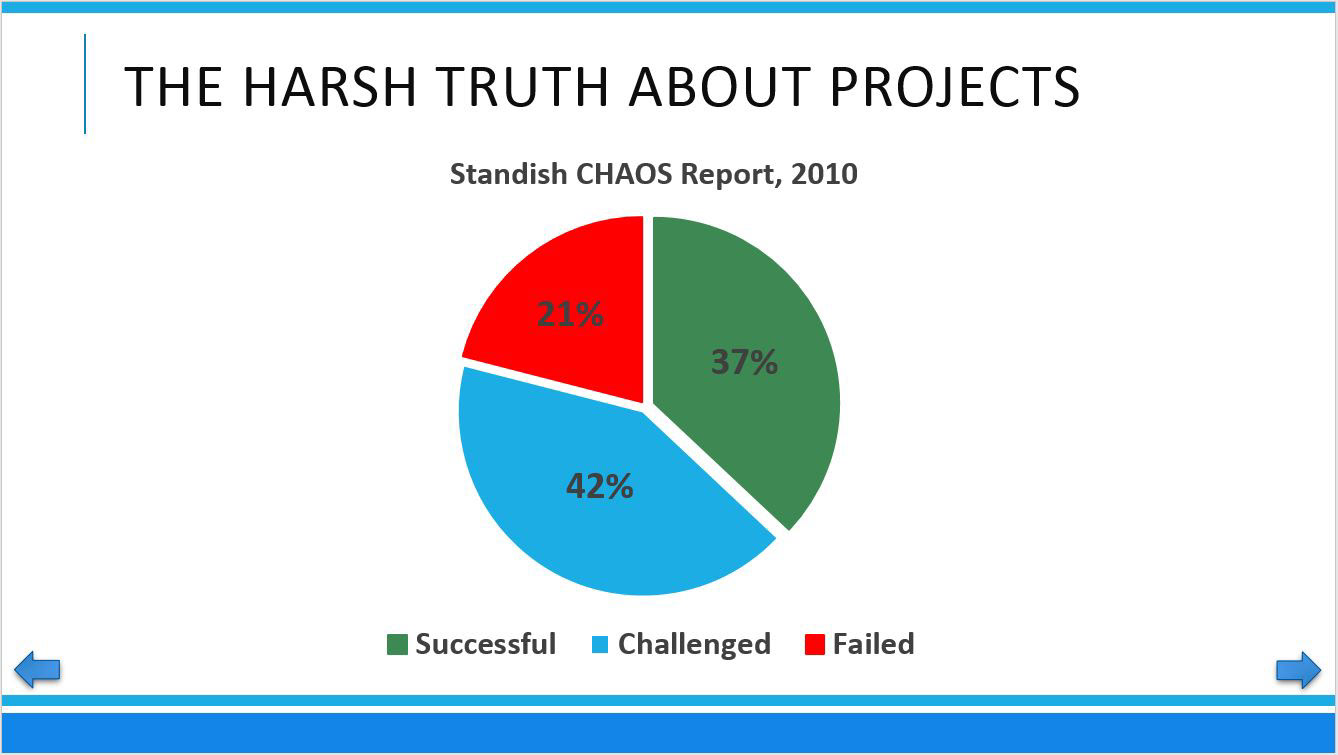 THE HARSH TRUTH ABOUT PROJECTS

Standish CHAOS Report, 2010

21%

37%

42%

Successful Challenged Failed